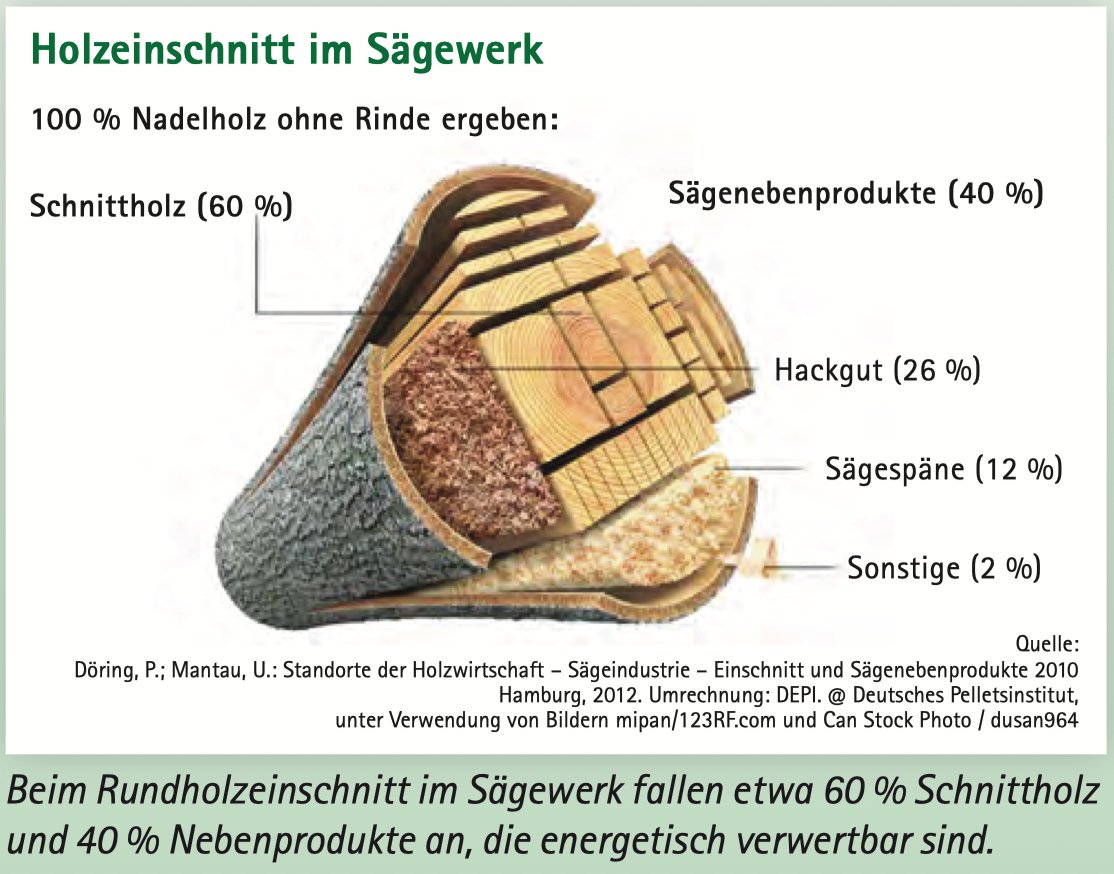 Holzeinschnitt im Sägewerk

100 % Nadelholz ohne Rinde ergeben:

Schnittholz (60 %)

Sägenebenprodukte (40 %)

Hackgut (26 %)

Sägespäne (12 %)

Sonstige (2 %)

Quelle:
Döring, P.; Mantau, U.: Standorte der Holzwirtschaft – Sägeindustrie – Einschnitt und Sägenebenprodukte 2010 Hamburg, 2012. Umrechnung: DEPI. @ Deutsches Pelletsinstitut, unter Verwendung von Bildern mipan/123RF.com und Can Stock Photo / dusan964

Beim Rundholzeinschnitt im Sägewerk fallen etwa 60 % Schnittholz und 40 % Nebenprodukte an, die energetisch verwertbar sind.